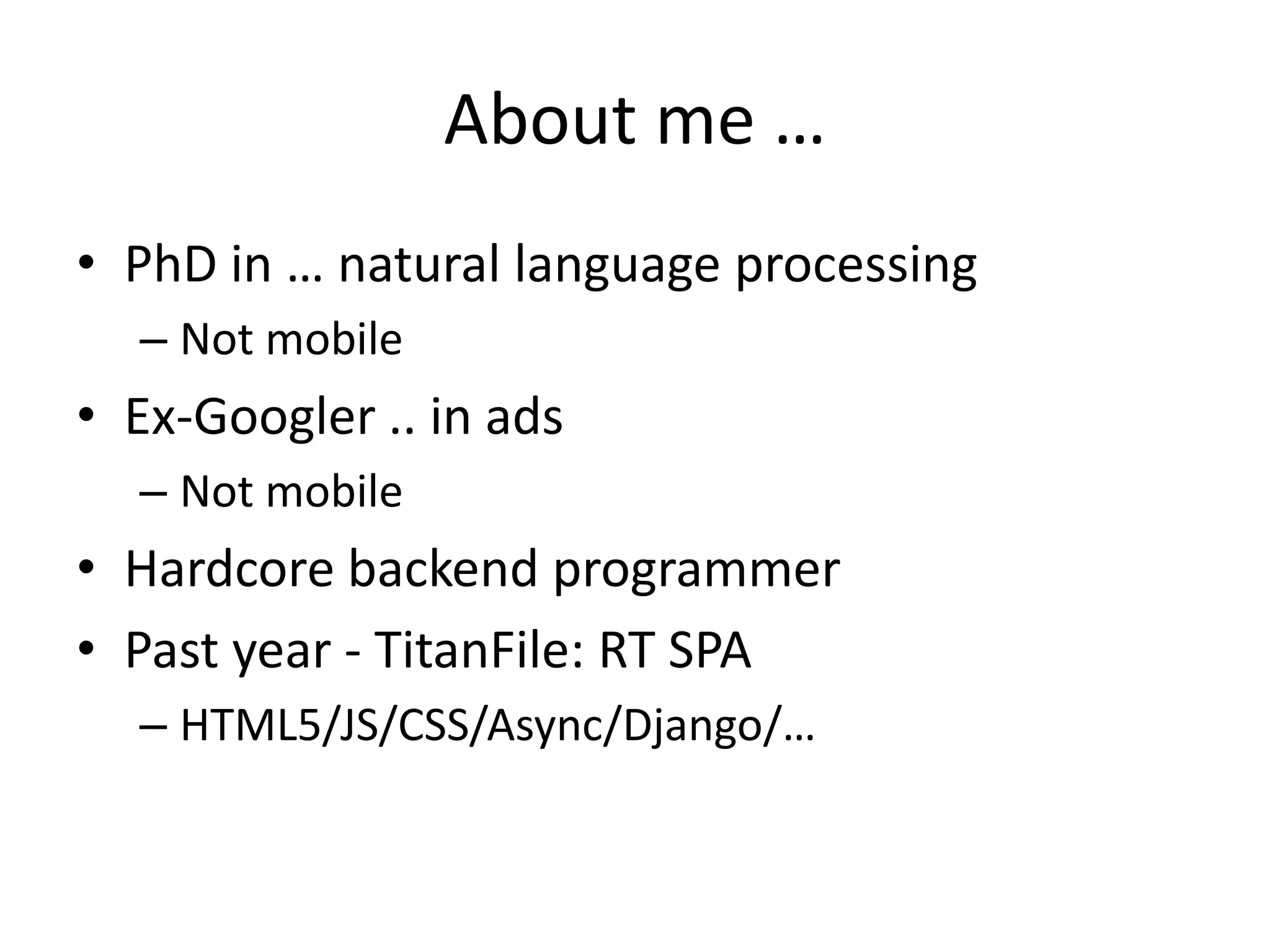 About me …

• PhD in … natural language processing
  – Not mobile
• Ex-Googler .. in ads
  – Not mobile
• Hardcore backend programmer
• Past year - TitanFile: RT SPA
  – HTML5/JS/CSS/Async/Django/…